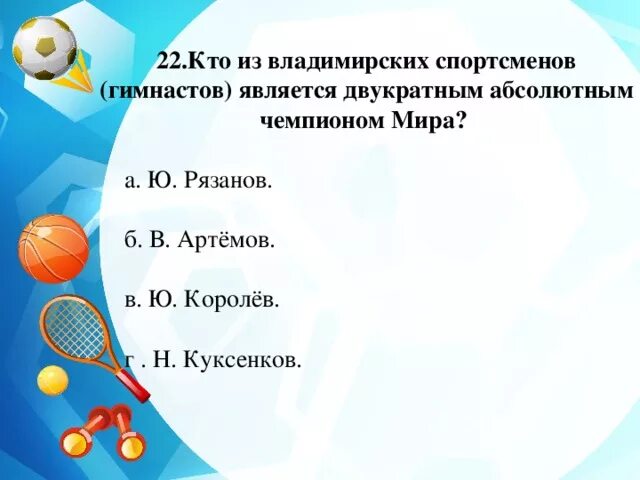 22.Кто из владимирских спортсменов (гимнастов) является двукратным абсолютным чемпионом Мира?

а. Ю. Рязанов.

б. В. Артёмов.

в. Ю. Королёв.

г . Н. Куксенков.